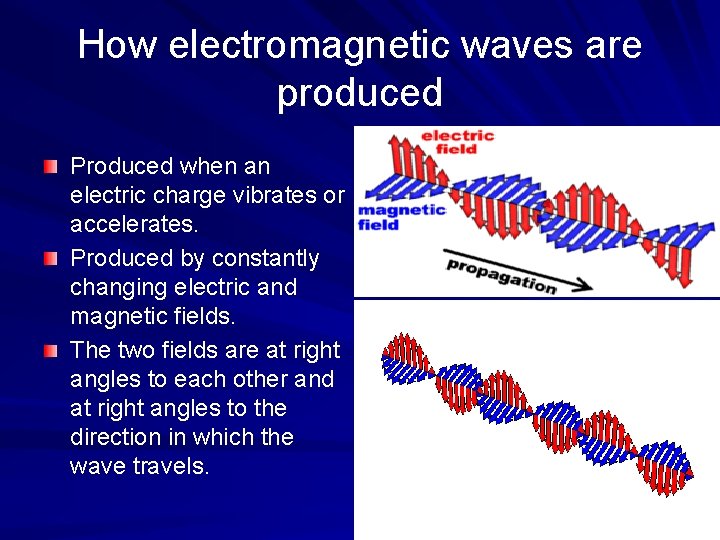 How electromagnetic waves are produced

Produced when an electric charge vibrates or accelerates.

Produced by constantly changing electric and magnetic fields.

The two fields are at right angles to each other and at right angles to the direction in which the wave travels.

electric field

magnetic field

propagation